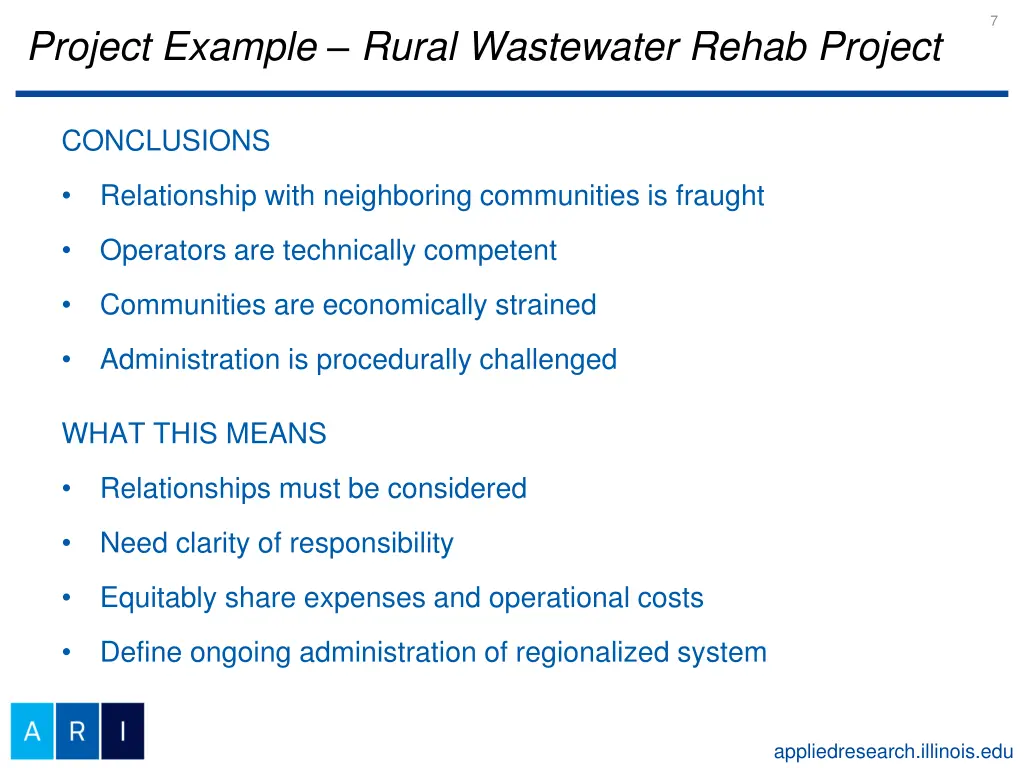 7

Project Example – Rural Wastewater Rehab Project

CONCLUSIONS

• Relationship with neighboring communities is fraught
• Operators are technically competent
• Communities are economically strained
• Administration is procedurally challenged

WHAT THIS MEANS

• Relationships must be considered
• Need clarity of responsibility
• Equitably share expenses and operational costs
• Define ongoing administration of regionalized system

A R I

appliedresearch.illinois.edu